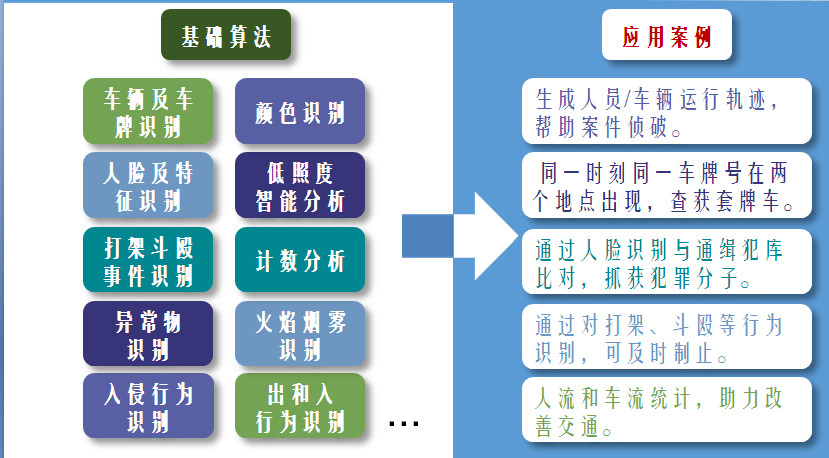 基础算法

车辆及车牌识别

颜色识别

人脸及特征识别

低照度智能分析

打架斗殴事件识别

计数分析

异常物识别

火焰烟雾识别

入侵行为识别

出和入行为识别

…

应用案例

生成人员/车辆运行轨迹，帮助案件侦破。

同一时刻同一车牌号在两个地点出现，查获套牌车。

通过人脸识别与通缉犯库比对，抓获犯罪分子。

通过对打架、斗殴等行为识别，可及时制止。

人流和车流统计，助力改善交通。